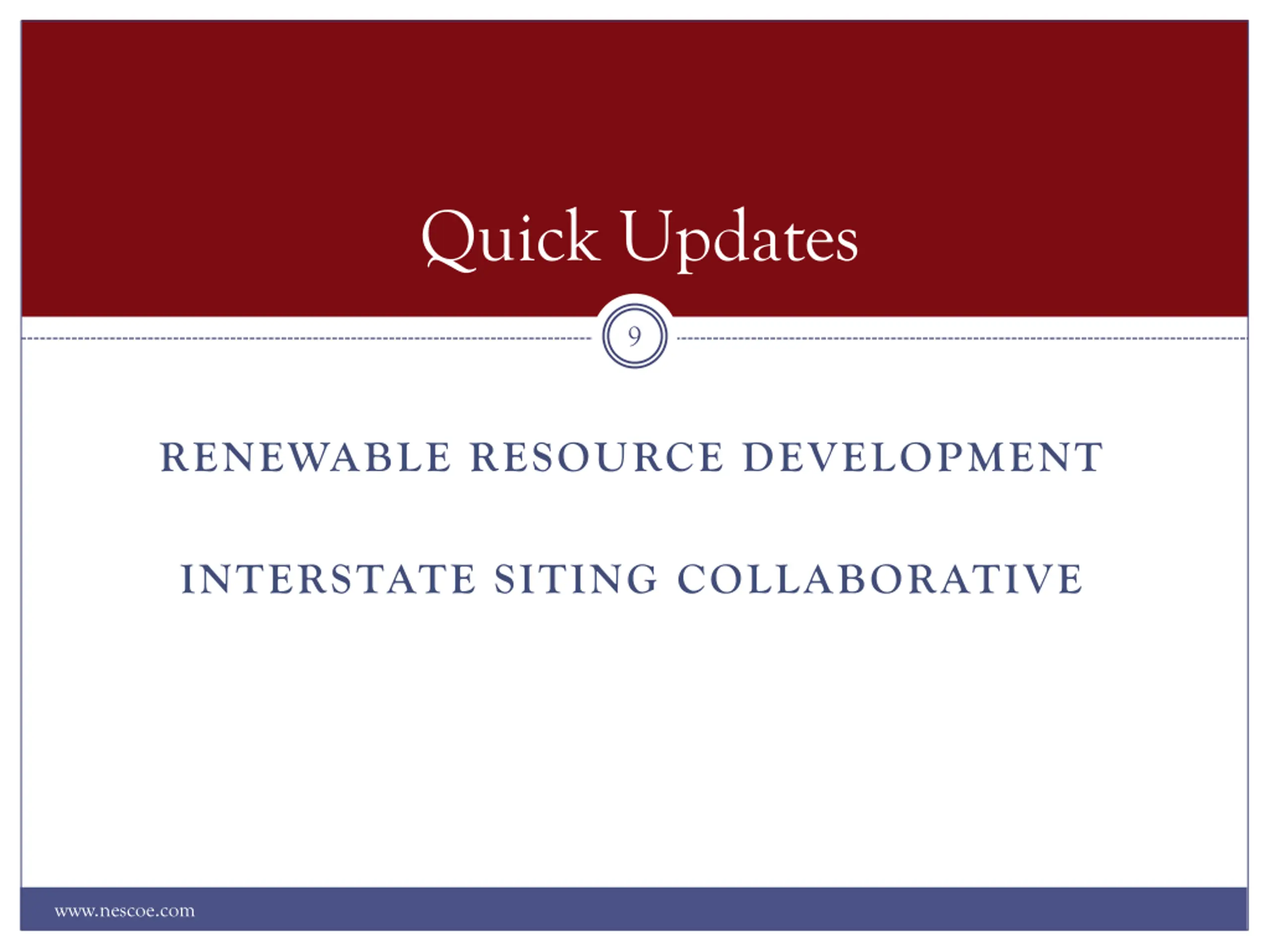 Quick Updates

9

RENEWABLE RESOURCE DEVELOPMENT

INTERSTATE SITING COLLABORATIVE

www.nescoe.com